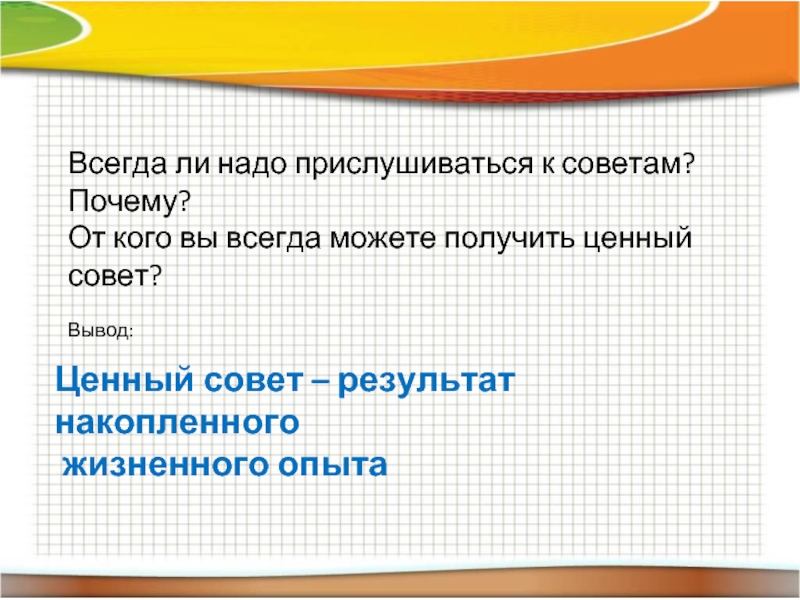 Всегда ли надо прислушиваться к советам? Почему?
От кого вы всегда можете получить ценный совет?

Вывод:

Ценный совет – результат накопленного жизненного опыта